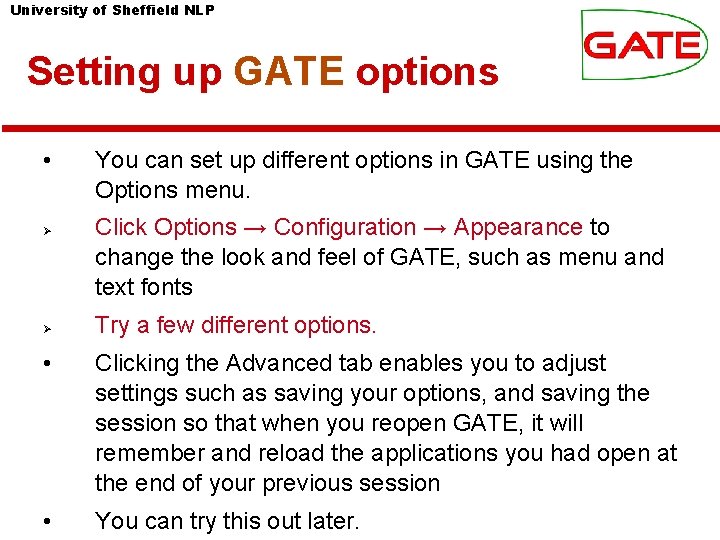 University of Sheffield NLP

GATE

Setting up GATE options

• You can set up different options in GATE using the Options menu.

➢ Click Options → Configuration → Appearance to change the look and feel of GATE, such as menu and text fonts

➢ Try a few different options.

• Clicking the Advanced tab enables you to adjust settings such as saving your options, and saving the session so that when you reopen GATE, it will remember and reload the applications you had open at the end of your previous session

• You can try this out later.